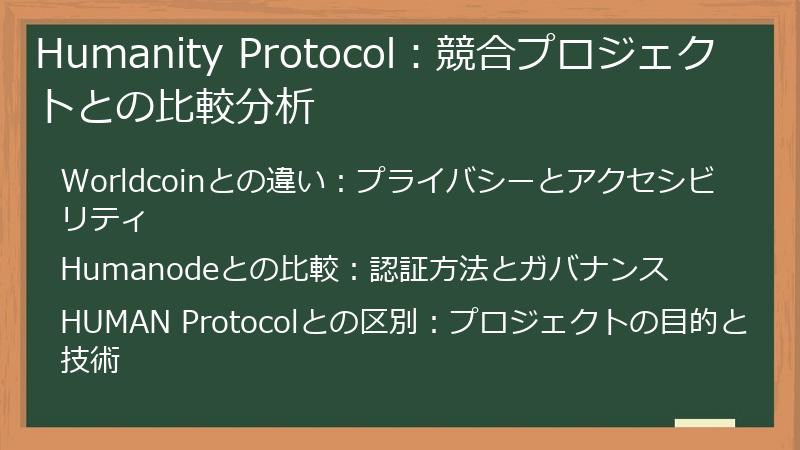 Humanity Protocol：競合プロジェクトとの比較分析

Worldcoinとの違い：プライバシーとアクセシビリティ

Humanodeとの比較：認証方法とガバナンス

HUMAN Protocolとの区別：プロジェクトの目的と技術